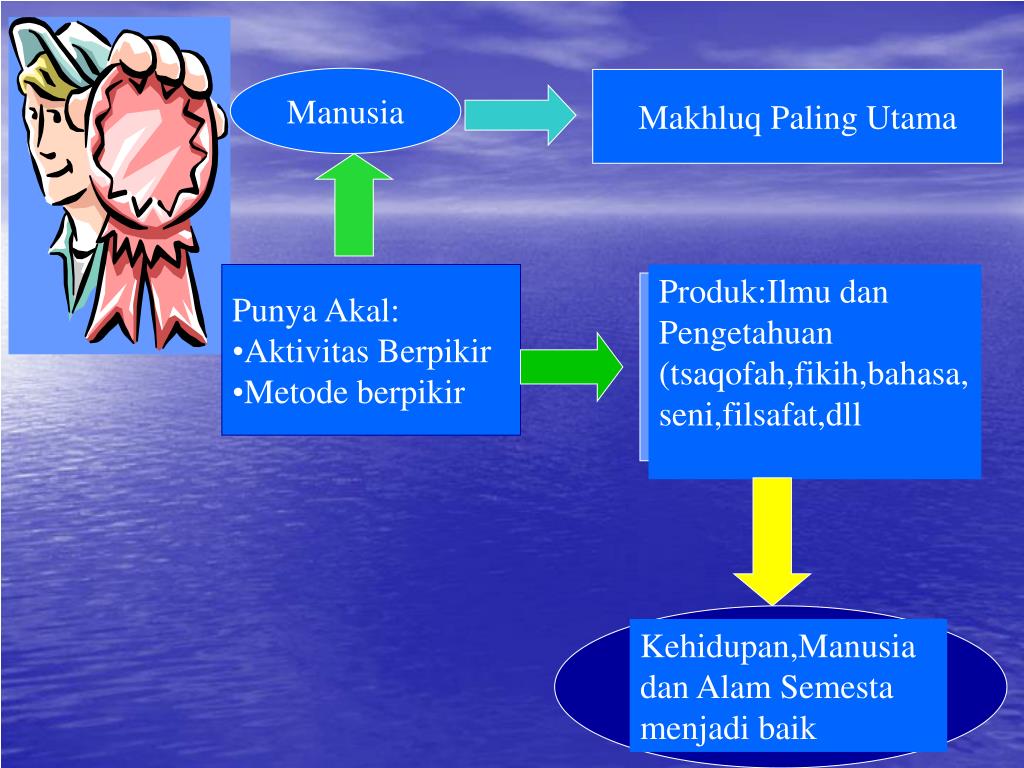 Manusia

Makhluq Paling Utama

Punya Akal:
•Aktivitas Berpikir
•Metode berpikir

Produk:Ilmu dan Pengetahuan (tsaqofah,fikih,bahasa, seni,filsafat,dll

Kehidupan,Manusia dan Alam Semesta menjadi baik